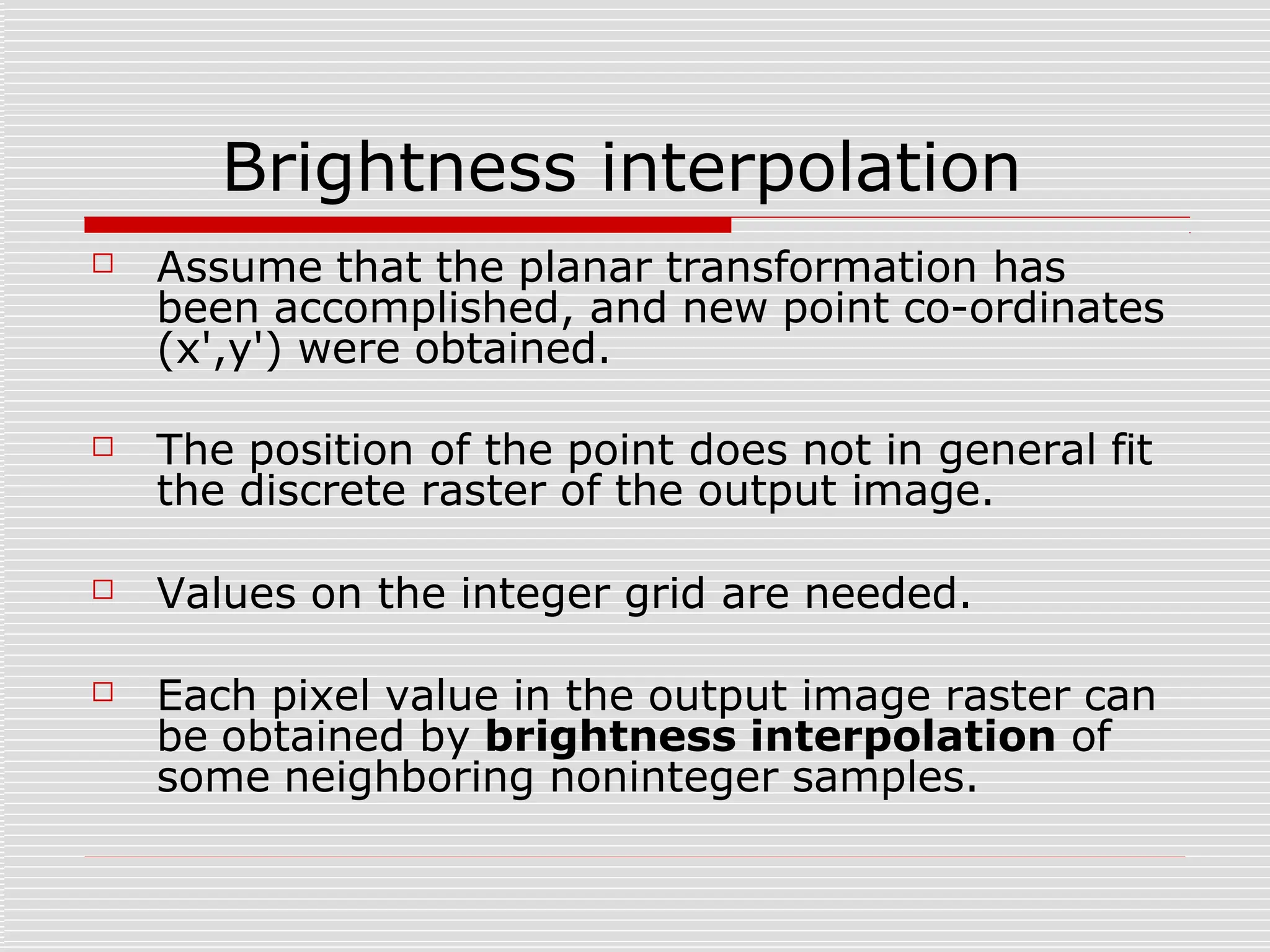 Brightness interpolation

Assume that the planar transformation has been accomplished, and new point co-ordinates (x',y') were obtained.

The position of the point does not in general fit the discrete raster of the output image.

Values on the integer grid are needed.

Each pixel value in the output image raster can be obtained by **brightness interpolation** of some neighboring noninteger samples.